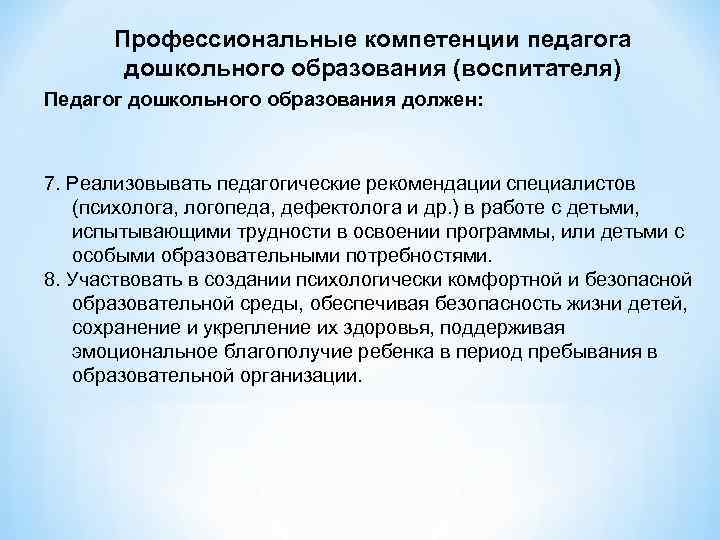 Профессиональные компетенции педагога дошкольного образования (воспитателя)

Педагог дошкольного образования должен:

7. Реализовывать педагогические рекомендации специалистов (психолога, логопеда, дефектолога и др.) в работе с детьми, испытывающими трудности в освоении программы, или детьми с особыми образовательными потребностями.

8. Участвовать в создании психологически комфортной и безопасной образовательной среды, обеспечивая безопасность жизни детей, сохранение и укрепление их здоровья, поддерживая эмоциональное благополучие ребенка в период пребывания в образовательной организации.